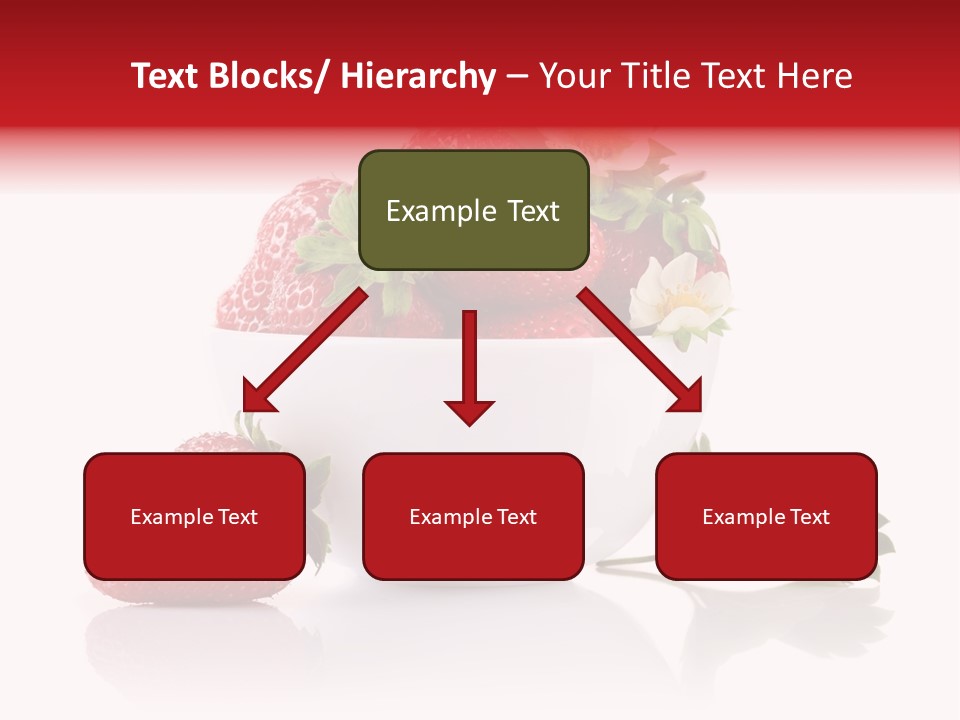 Text Blocks/ Hierarchy – Your Title Text Here

Example Text

Example Text

Example Text

Example Text